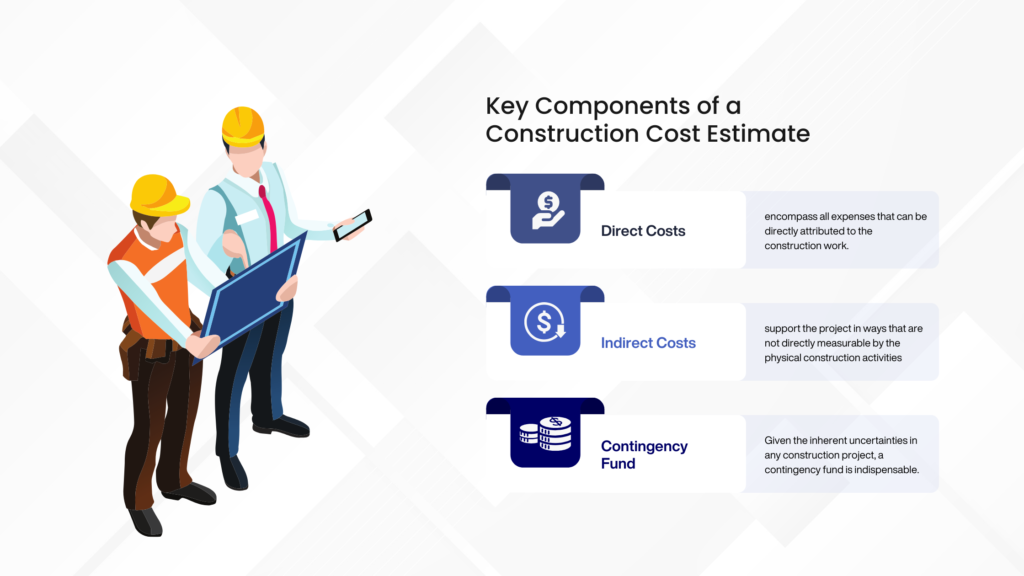 Key Components of a Construction Cost Estimate

Direct Costs

encompass all expenses that can be directly attributed to the construction work.

Indirect Costs

support the project in ways that are not directly measurable by the physical construction activities

Contingency Fund

Given the inherent uncertainties in any construction project, a contingency fund is indispensable.